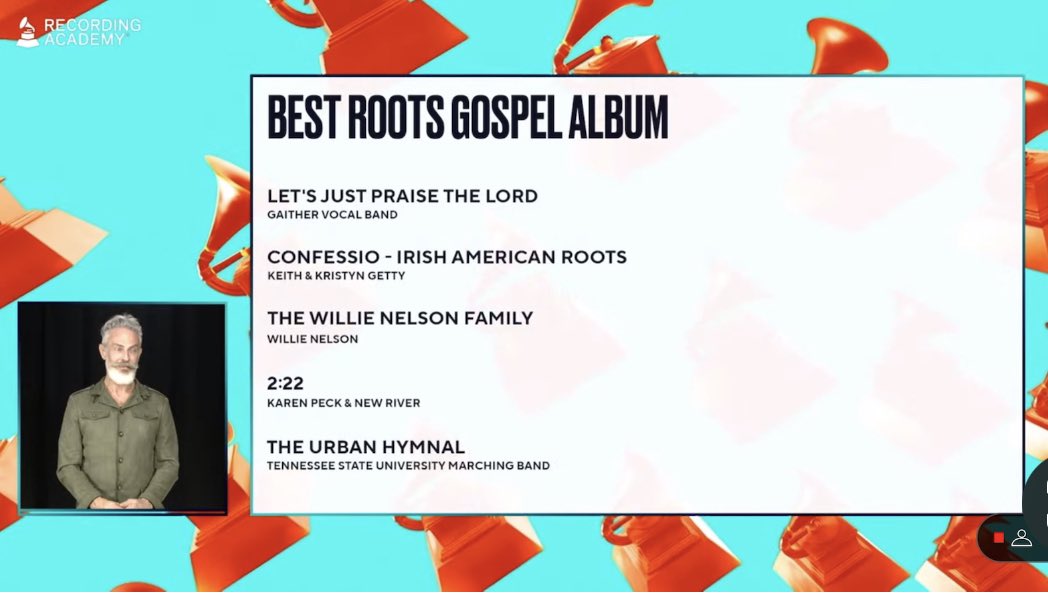 RECORDING ACADEMY

BEST ROOTS GOSPEL ALBUM

LET'S JUST PRAISE THE LORD
GAITHER VOCAL BAND

CONFESSIO - IRISH AMERICAN ROOTS
KEITH & KRISTYN GETTY

THE WILLIE NELSON FAMILY
WILLIE NELSON

2:22
KAREN PECK & NEW RIVER

THE URBAN HYMNAL
TENNESSEE STATE UNIVERSITY MARCHING BAND